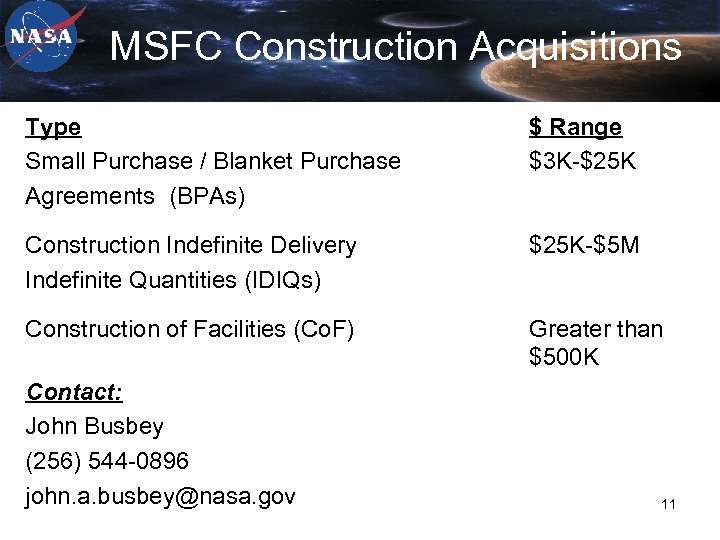 NASA

MSFC Construction Acquisitions

| Type | \$ Range |
|---|---|
| Small Purchase / Blanket Purchase Agreements (BPAs) | \$3K-\$25K |
| Construction Indefinite Delivery Indefinite Quantities (IDIQs) | \$25K-\$5M |
| Construction of Facilities (CoF) | Greater than \$500K |

Contact:
John Busbey
(256) 544-0896
john.a.busbey@nasa.gov

11